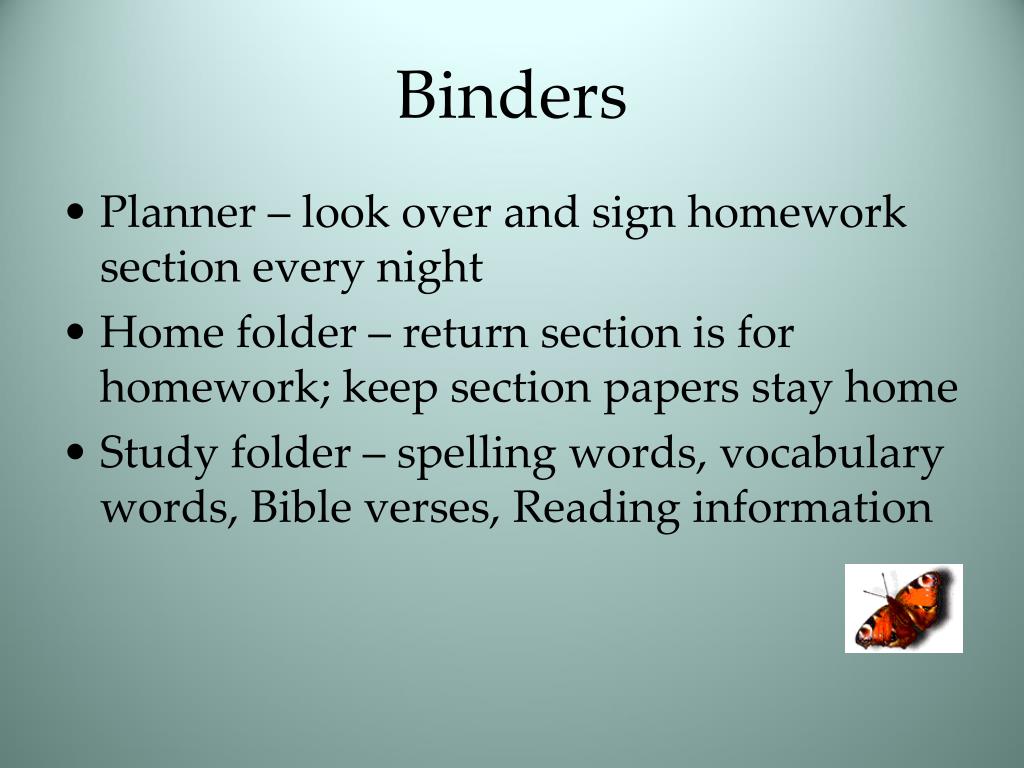 Binders

• Planner – look over and sign homework section every night
• Home folder – return section is for homework; keep section papers stay home
• Study folder – spelling words, vocabulary words, Bible verses, Reading information